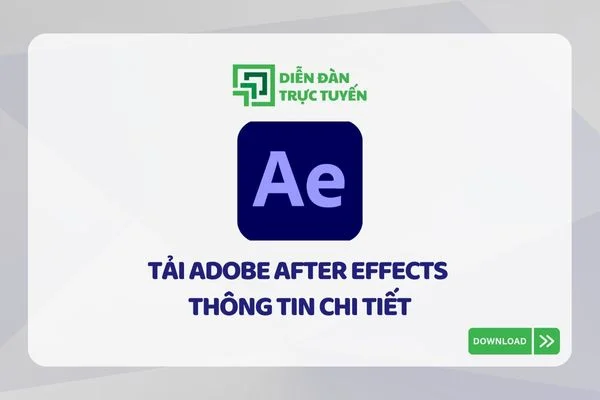 DIỄN ĐÀN
TRỰC TUYẾN

Ae

TẢI ADOBE AFTER EFFECTS
THÔNG TIN CHI TIẾT

DOWNLOAD